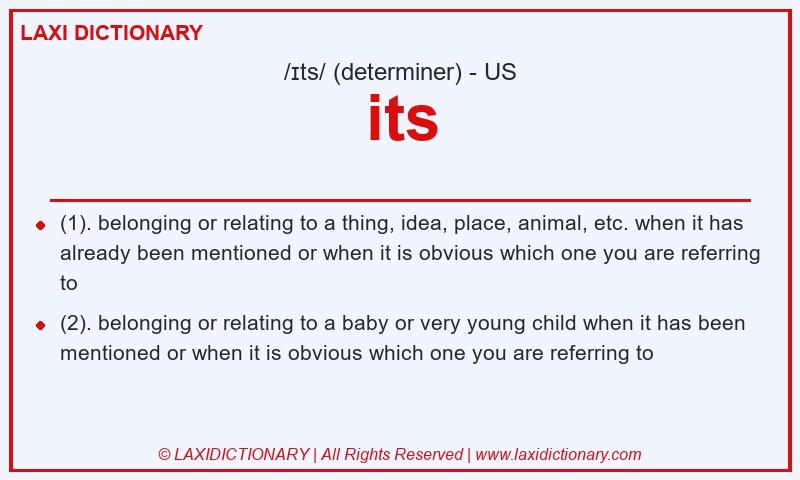 LAXI DICTIONARY

/ɪts/ (determiner) - US

its

(1). belonging or relating to a thing, idea, place, animal, etc. when it has already been mentioned or when it is obvious which one you are referring to

(2). belonging or relating to a baby or very young child when it has been mentioned or when it is obvious which one you are referring to

© LAXIDICTIONARY | All Rights Reserved | www.laxidictionary.com